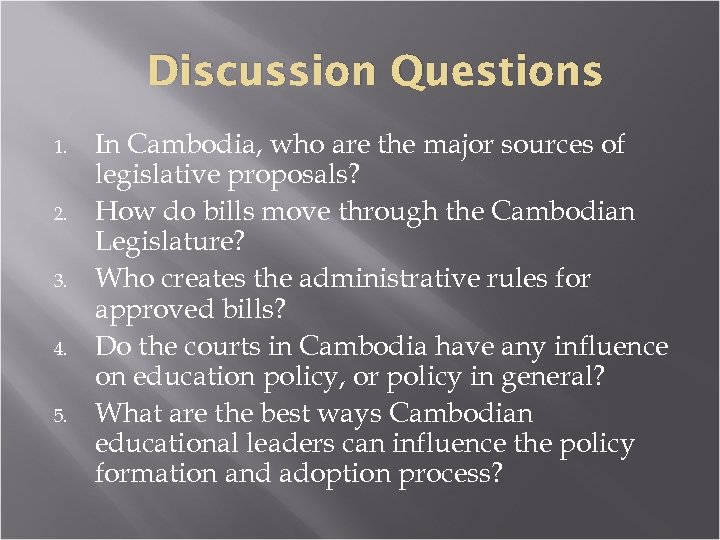 Discussion Questions

1. In Cambodia, who are the major sources of legislative proposals?
2. How do bills move through the Cambodian Legislature?
3. Who creates the administrative rules for approved bills?
4. Do the courts in Cambodia have any influence on education policy, or policy in general?
5. What are the best ways Cambodian educational leaders can influence the policy formation and adoption process?